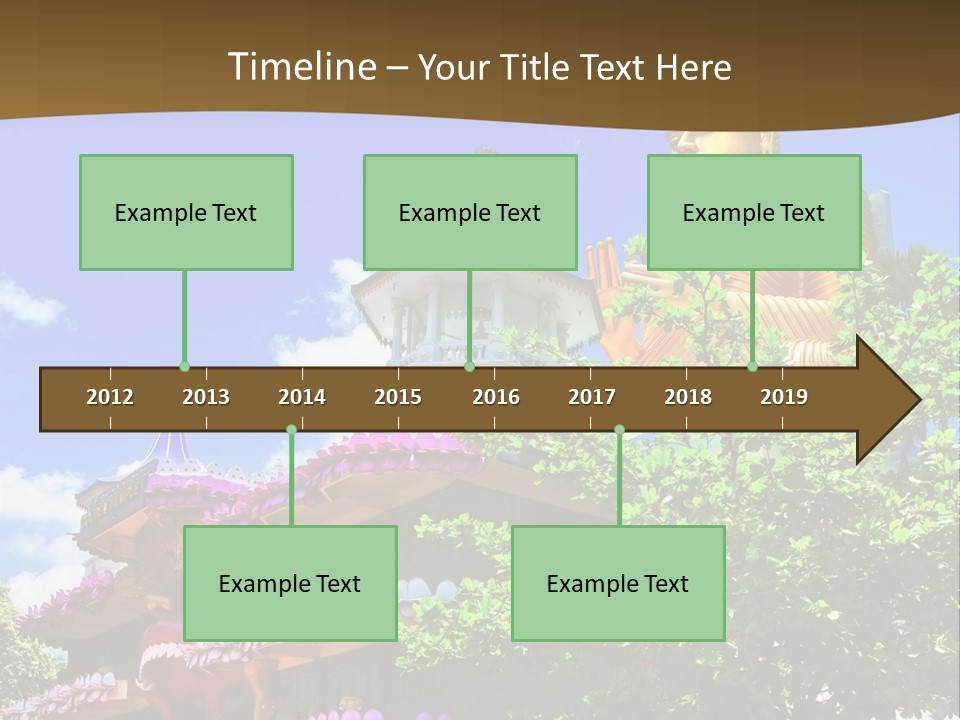 Timeline – Your Title Text Here

Example Text

Example Text

Example Text

2012 2013 2014 2015 2016 2017 2018 2019

Example Text

Example Text